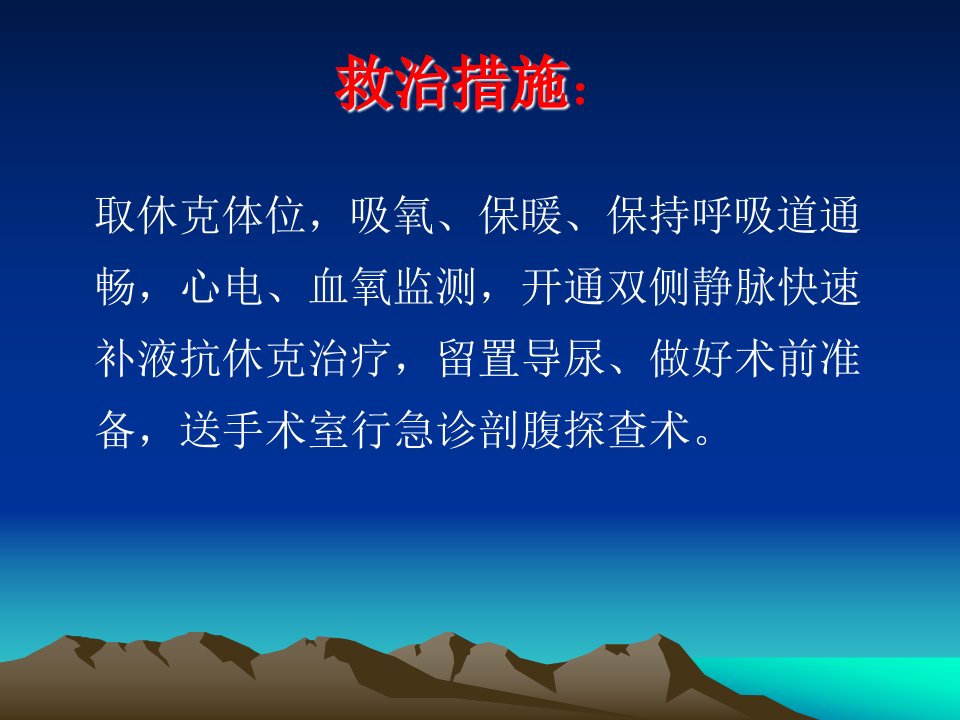 救治措施:

取休克体位，吸氧、保暖、保持呼吸道通畅，心电、血氧监测，开通双侧静脉快速补液抗休克治疗，留置导尿、做好术前准备，送手术室行急诊剖腹探查术。